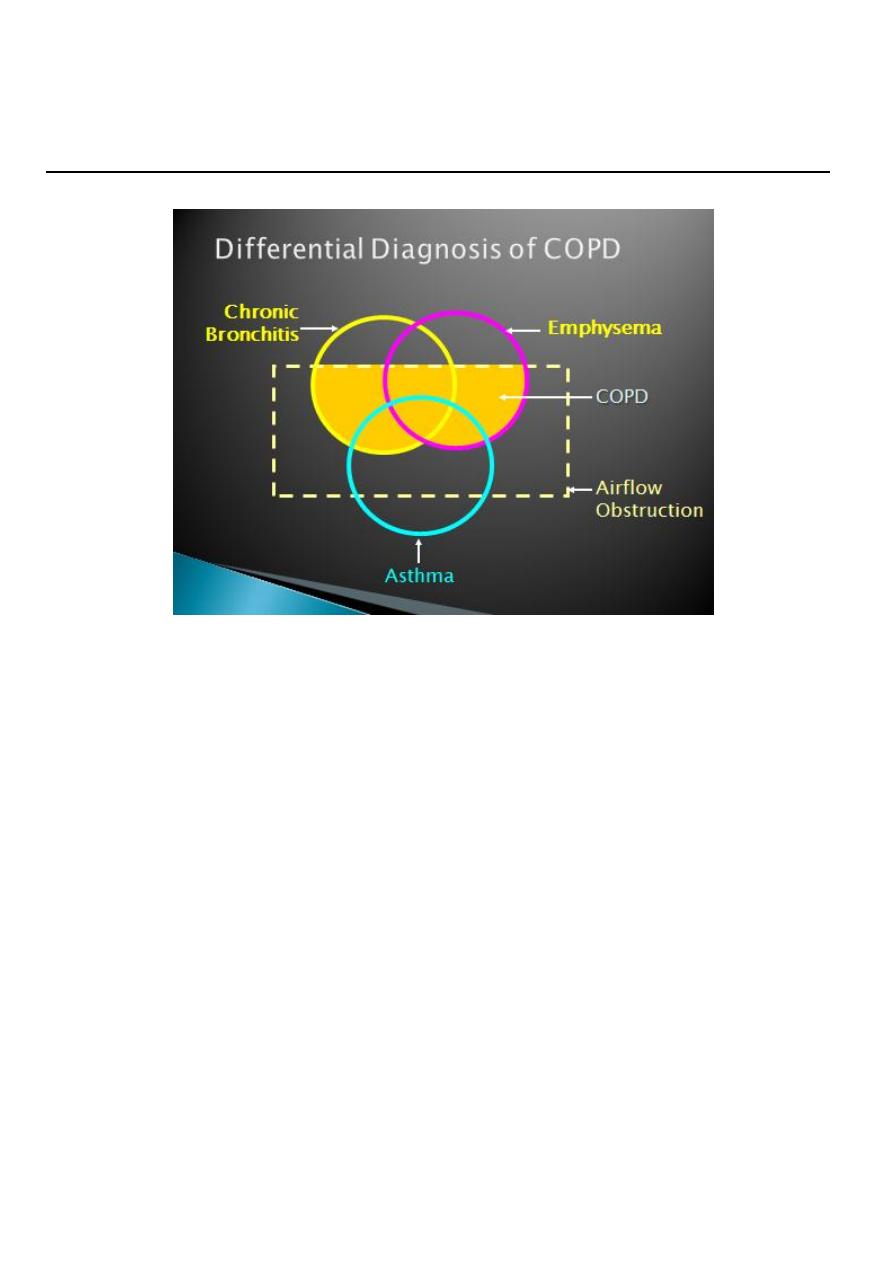 Differential Diagnosis of COPD

Chronic Bronchitis

Emphysema

COPD

Airflow Obstruction

Asthma